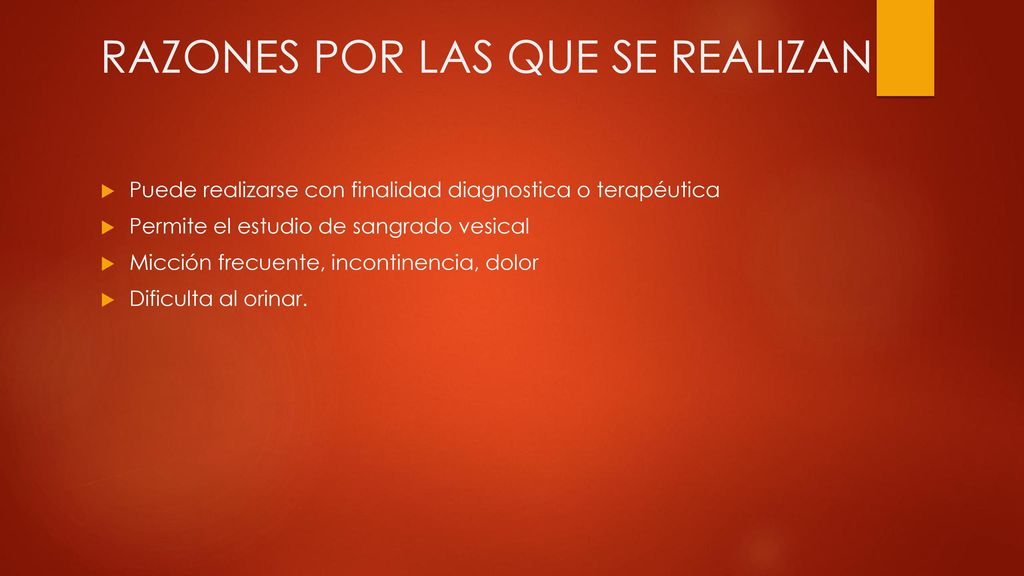 RAZONES POR LAS QUE SE REALIZAN

Puede realizarse con finalidad diagnostica o terapéutica
Permite el estudio de sangrado vesical
Micción frecuente, incontinencia, dolor
Dificulta al orinar.